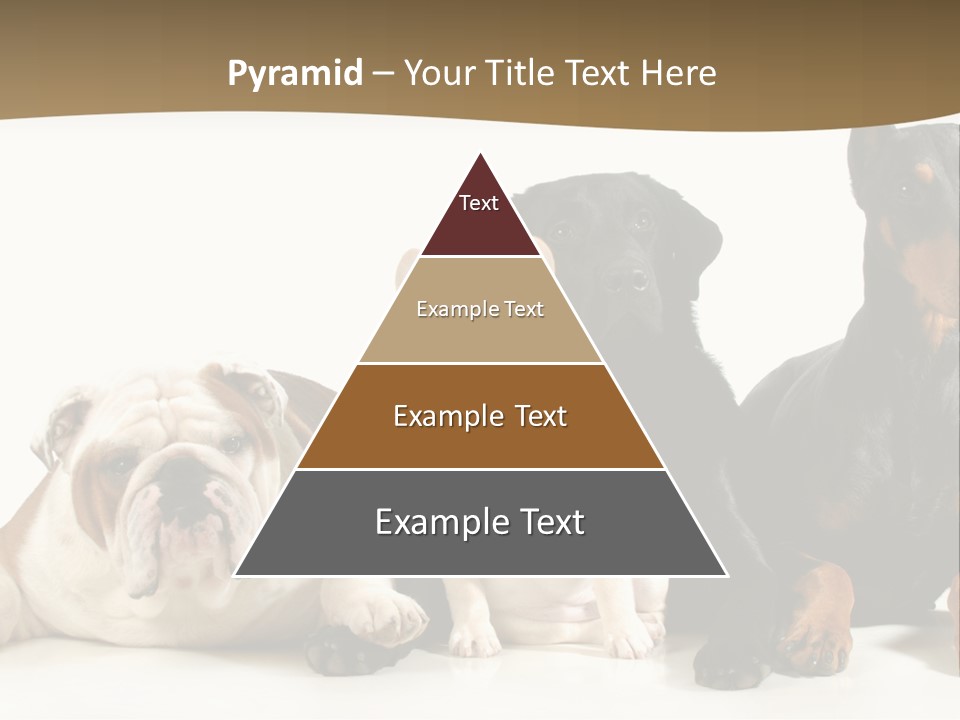 Pyramid – Your Title Text Here

Text

Example Text

Example Text

Example Text